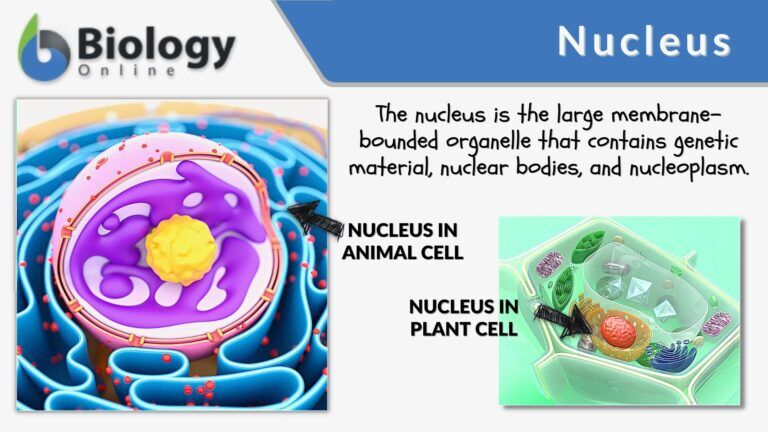 Biology Online

Nucleus

The nucleus is the large membrane-bounded organelle that contains genetic material, nuclear bodies, and nucleoplasm.

NUCLEUS IN ANIMAL CELL

NUCLEUS IN PLANT CELL